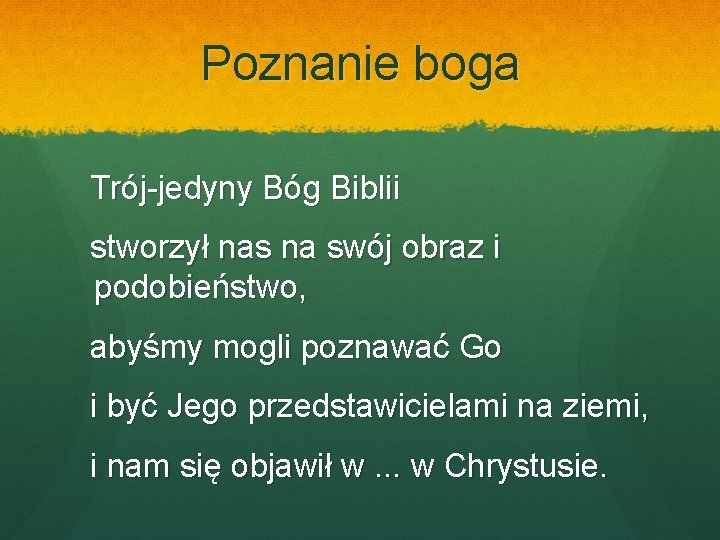 Poznanie boga

Trój-jedyny Bóg Biblii

stworzył nas na swój obraz i podobieństwo,

abyśmy mogli poznawać Go

i być Jego przedstawicielami na ziemi,

i nam się objawił w ... w Chrystusie.